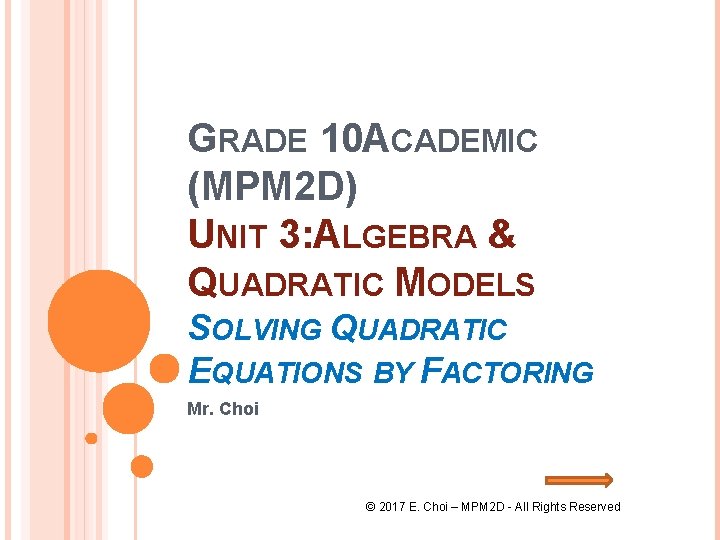 GRADE 10ACADEMIC (MPM2D)
UNIT 3:ALGEBRA & QUADRATIC MODELS
SOLVING QUADRATIC EQUATIONS BY FACTORING

Mr. Choi

© 2017 E. Choi – MPM2D - All Rights Reserved